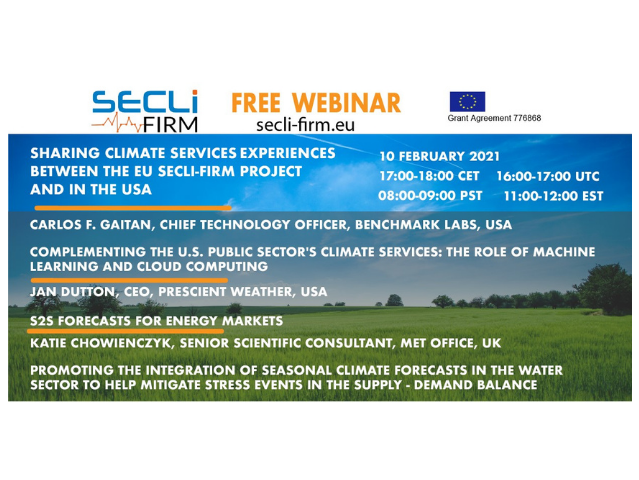 SECLi FIRM

FREE WEBINAR
secli-firm.eu

Grant Agreement 776868

SHARING CLIMATE SERVICES EXPERIENCES BETWEEN THE EU SECLI-FIRM PROJECT AND IN THE USA

10 FEBRUARY 2021
17:00-18:00 CET 16:00-17:00 UTC
08:00-09:00 PST 11:00-12:00 EST

CARLOS F. GAITAN, CHIEF TECHNOLOGY OFFICER, BENCHMARK LABS, USA

COMPLEMENTING THE U.S. PUBLIC SECTOR'S CLIMATE SERVICES: THE ROLE OF MACHINE LEARNING AND CLOUD COMPUTING

JAN DUTTON, CEO, PRESCIENT WEATHER, USA

S2S FORECASTS FOR ENERGY MARKETS

KATIE CHOWIENCZYK, SENIOR SCIENTIFIC CONSULTANT, MET OFFICE, UK

PROMOTING THE INTEGRATION OF SEASONAL CLIMATE FORECASTS IN THE WATER SECTOR TO HELP MITIGATE STRESS EVENTS IN THE SUPPLY - DEMAND BALANCE